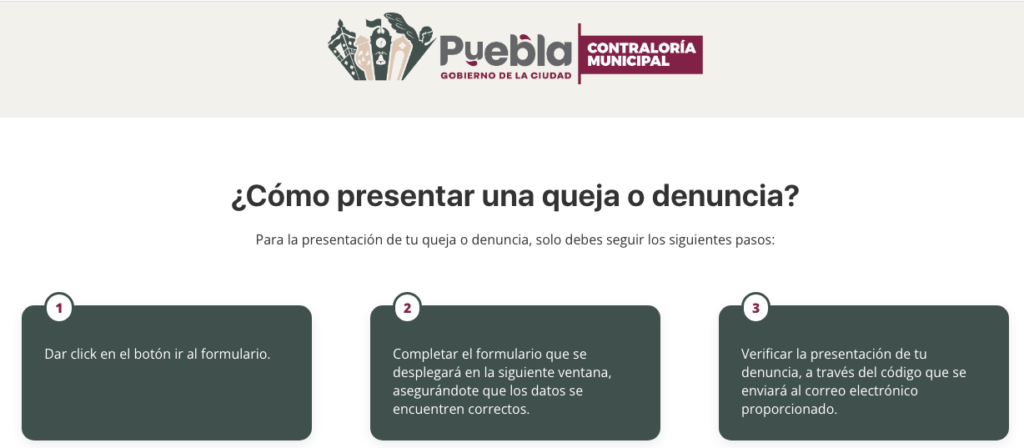 Puebla
GOBIERNO DE LA CIUDAD
CONTRALORÍA MUNICIPAL

¿Cómo presentar una queja o denuncia?

Para la presentación de tu queja o denuncia, solo debes seguir los siguientes pasos:

1
Dar click en el botón ir al formulario.

2
Completar el formulario que se desplegará en la siguiente ventana, asegurándote que los datos se encuentren correctos.

3
Verificar la presentación de tu denuncia, a través del código que se enviará al correo electrónico proporcionado.